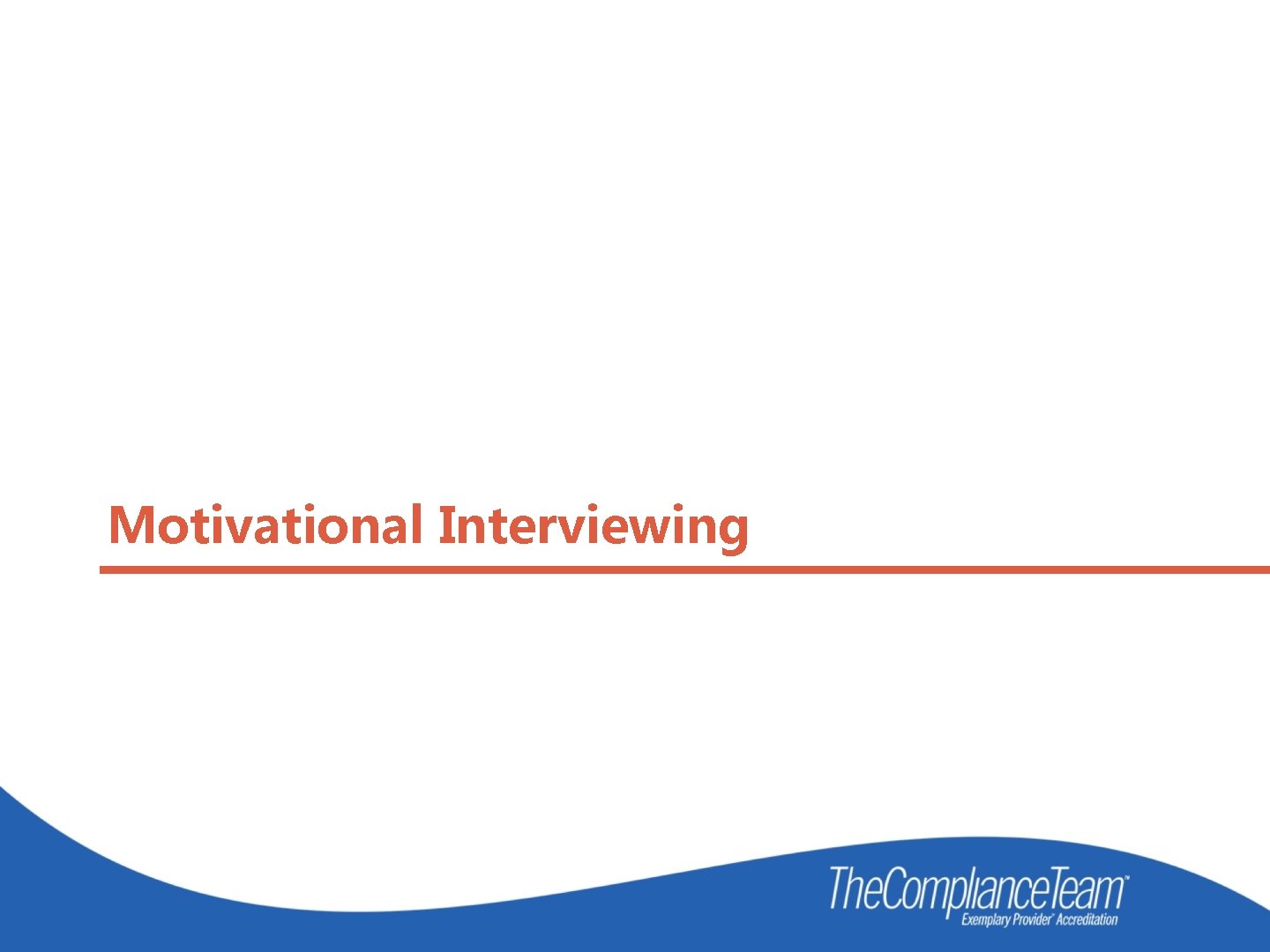 Motivational Interviewing

TheComplianceTeam™
Exemplary Provider® Accreditation